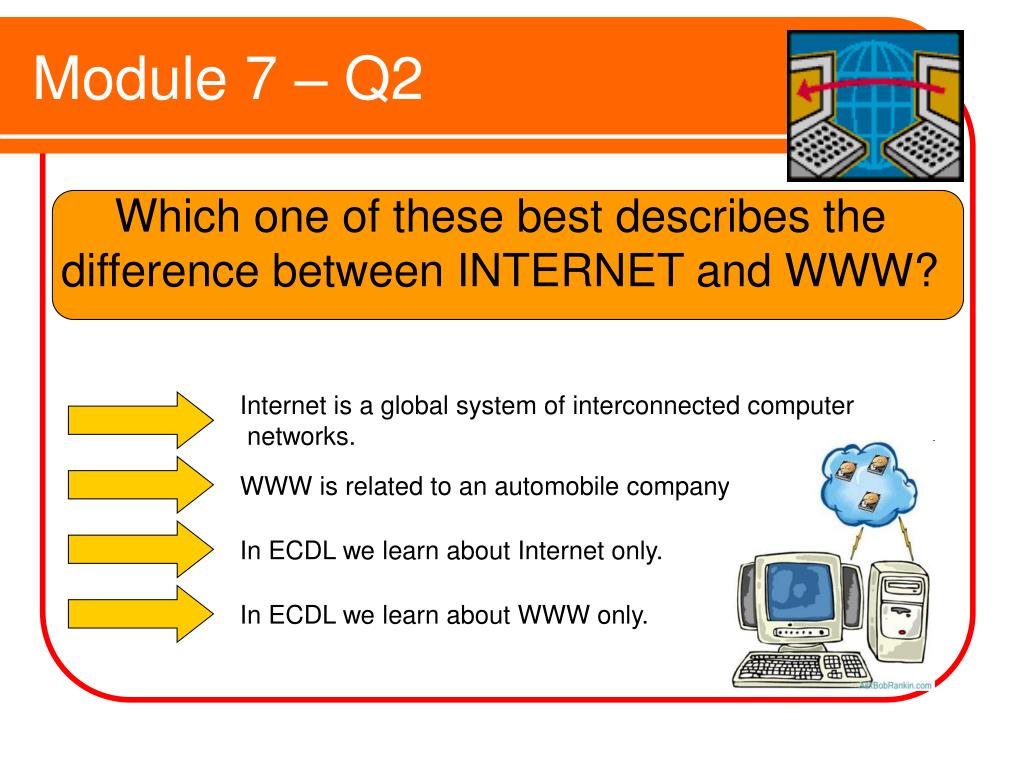 Module 7 – Q2

Which one of these best describes the difference between INTERNET and WWW?

Internet is a global system of interconnected computer networks.

WWW is related to an automobile company

In ECDL we learn about Internet only.

In ECDL we learn about WWW only.

AskBobRankin.com